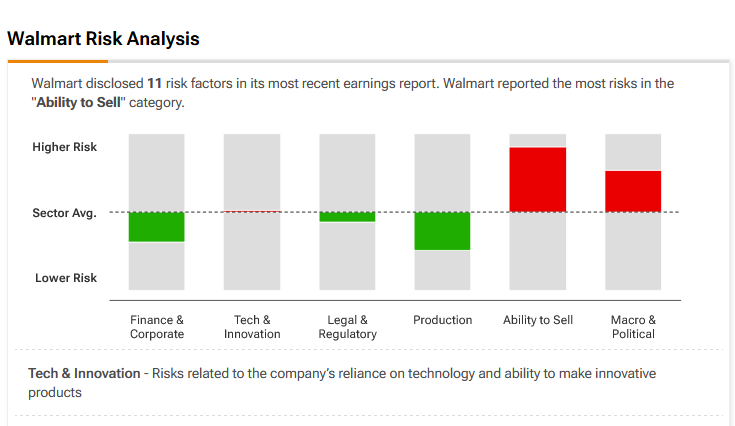 Walmart Risk Analysis

Walmart disclosed 11 risk factors in its most recent earnings report. Walmart reported the most risks in the "Ability to Sell" category.

Higher Risk

Sector Avg.

Lower Risk

Finance & Corporate

Tech & Innovation

Legal & Regulatory

Production

Ability to Sell

Macro & Political

Tech & Innovation - Risks related to the company's reliance on technology and ability to make innovative products